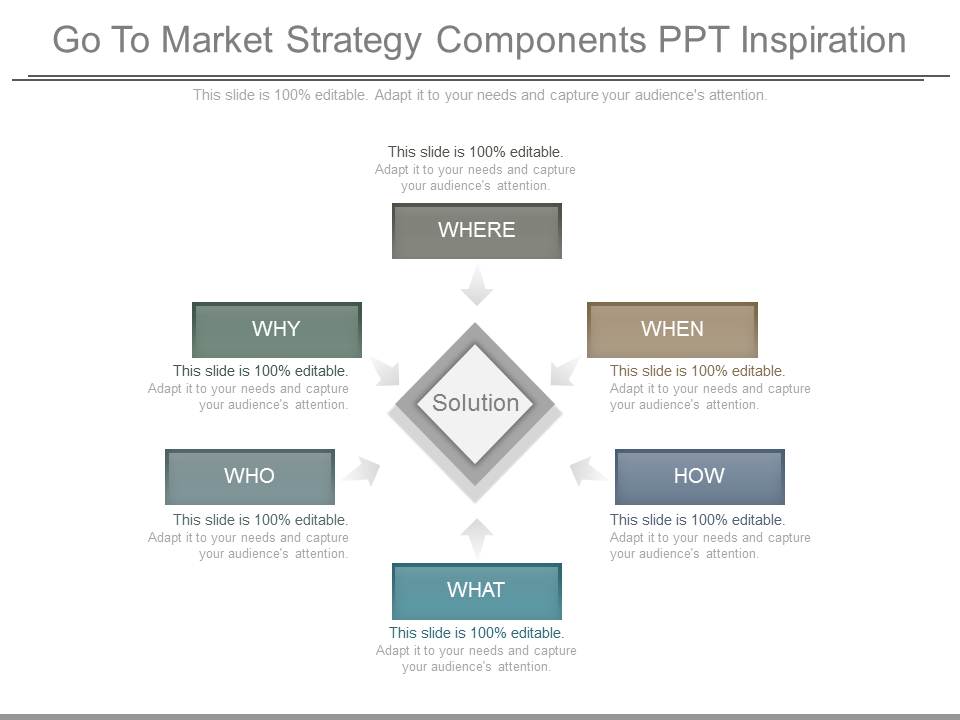 Go To Market Strategy Components PPT Inspiration

This slide is 100% editable. Adapt it to your needs and capture your audience's attention.

This slide is 100% editable. Adapt it to your needs and capture your audience's attention.

WHERE

WHY

This slide is 100% editable. Adapt it to your needs and capture your audience's attention.

WHEN

This slide is 100% editable. Adapt it to your needs and capture your audience's attention.

Solution

WHO

This slide is 100% editable. Adapt it to your needs and capture your audience's attention.

HOW

This slide is 100% editable. Adapt it to your needs and capture your audience's attention.

WHAT

This slide is 100% editable. Adapt it to your needs and capture your audience's attention.